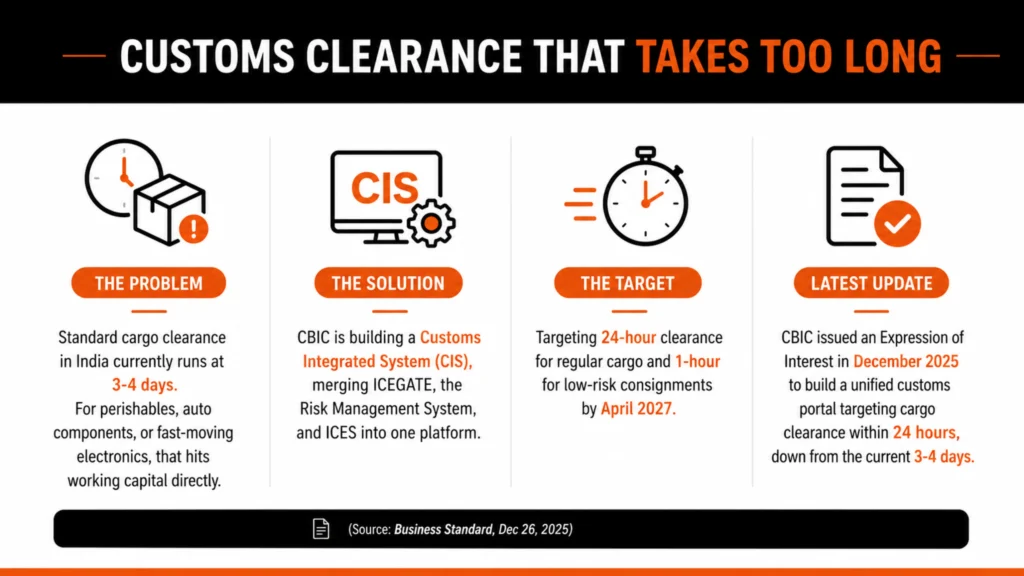 CUSTOMS CLEARANCE THAT TAKES TOO LONG

CIS

THE PROBLEM

Standard cargo clearance in India currently runs at 3-4 days. For perishables, auto components, or fast-moving electronics, that hits working capital directly.

THE SOLUTION

CBIC is building a Customs Integrated System (CIS), merging ICEGATE, the Risk Management System, and ICES into one platform.

THE TARGET

Targeting 24-hour clearance for regular cargo and 1-hour for low-risk consignments by April 2027.

LATEST UPDATE

CBIC issued an Expression of Interest in December 2025 to build a unified customs portal targeting cargo clearance within 24 hours, down from the current 3-4 days.

(Source: Business Standard, Dec 26, 2025)